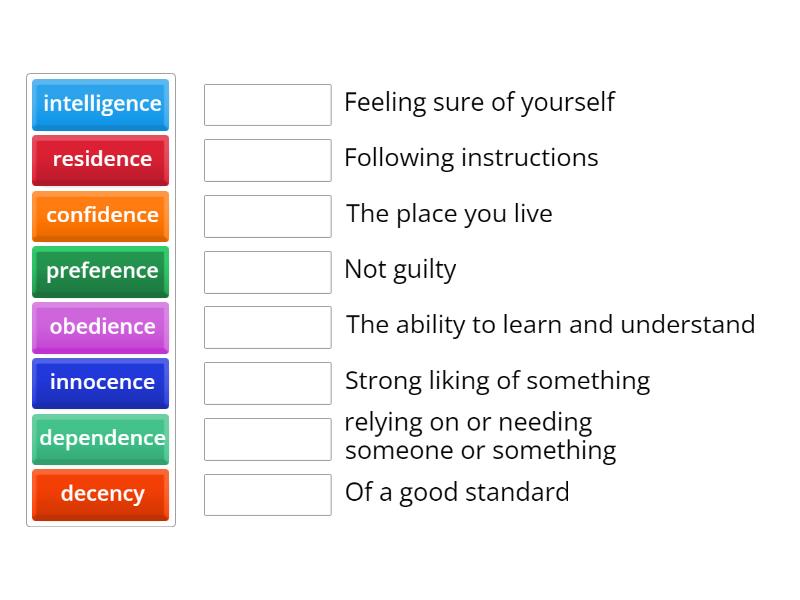 intelligence
residence
confidence
preference
obedience
innocence
dependence
decency

Feeling sure of yourself
Following instructions
The place you live
Not guilty
The ability to learn and understand
Strong liking of something
relying on or needing someone or something
Of a good standard